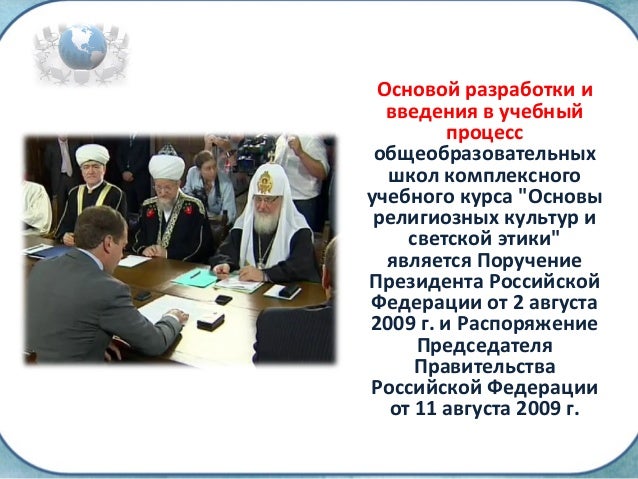 Основой разработки и введения в учебный процесс общеобразовательных школ комплексного учебного курса "Основы религиозных культур и светской этики" является Поручение Президента Российской Федерации от 2 августа 2009 г. и Распоряжение Председателя Правительства Российской Федерации от 11 августа 2009 г.